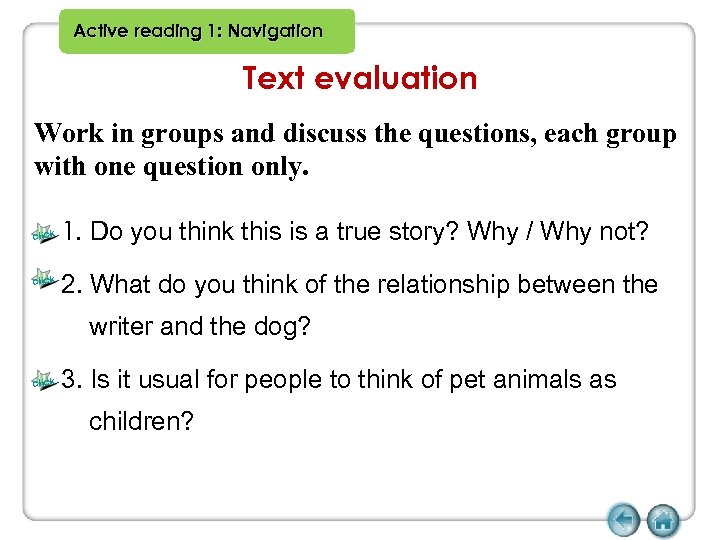 Active reading 1: Navigation

Text evaluation

Work in groups and discuss the questions, each group with one question only.

Click 1. Do you think this is a true story? Why / Why not?

Click 2. What do you think of the relationship between the writer and the dog?

Click 3. Is it usual for people to think of pet animals as children?